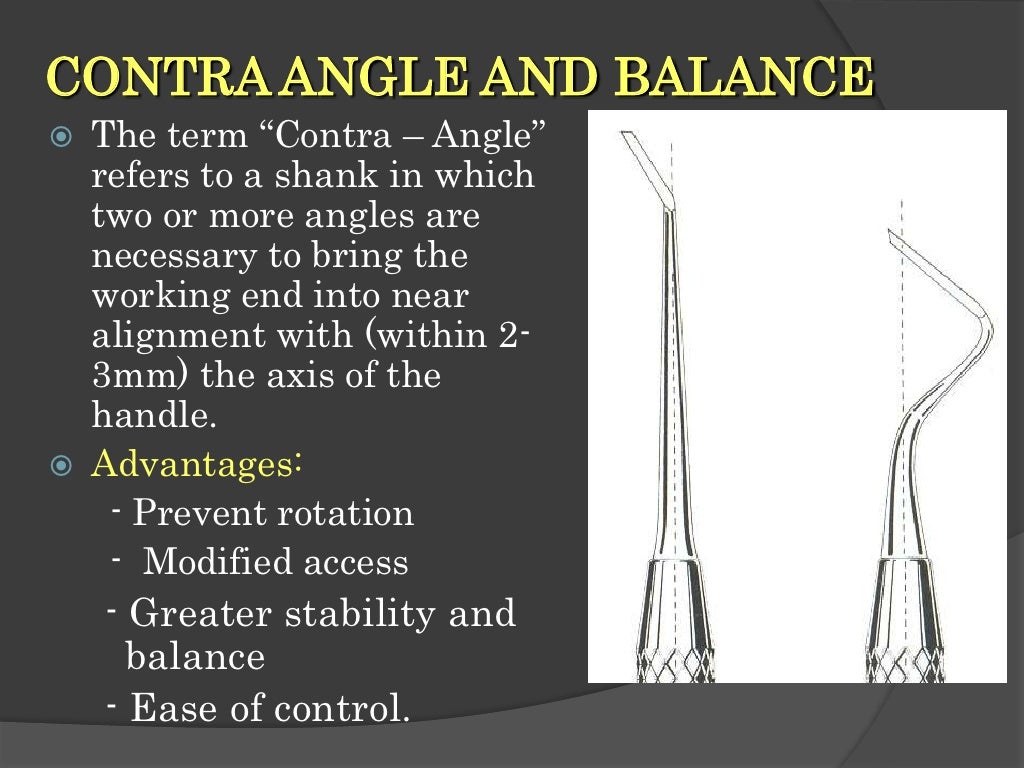 CONTRA ANGLE AND BALANCE

The term “Contra – Angle” refers to a shank in which two or more angles are necessary to bring the working end into near alignment with (within 2-3mm) the axis of the handle.

Advantages:

- Prevent rotation

- Modified access

- Greater stability and balance

- Ease of control.